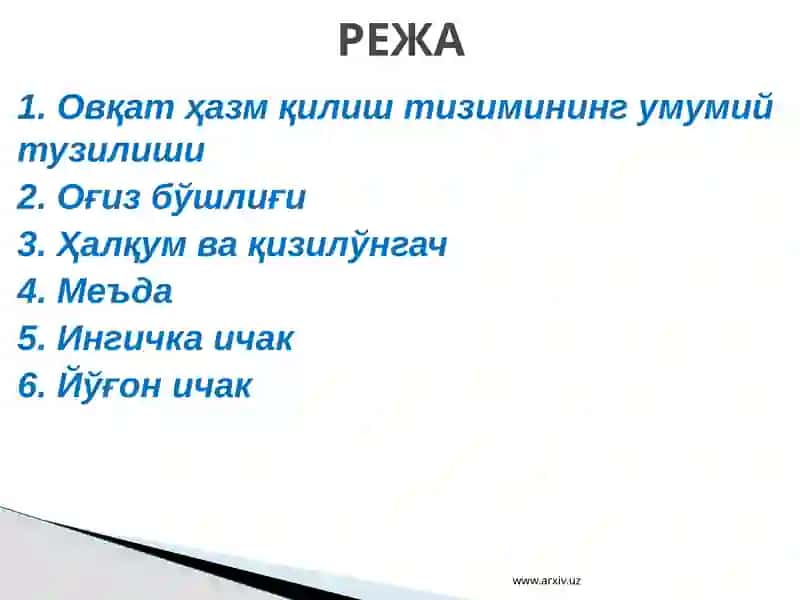 РЕЖА

1. Овқат ҳазм қилиш тизимининг умумий тузилиши
2. Оғиз бўшлиғи
3. Ҳалқум ва қизилўнгач
4. Меъда
5. Ингичка ичак
6. Йўғон ичак

www.arxiv.uz